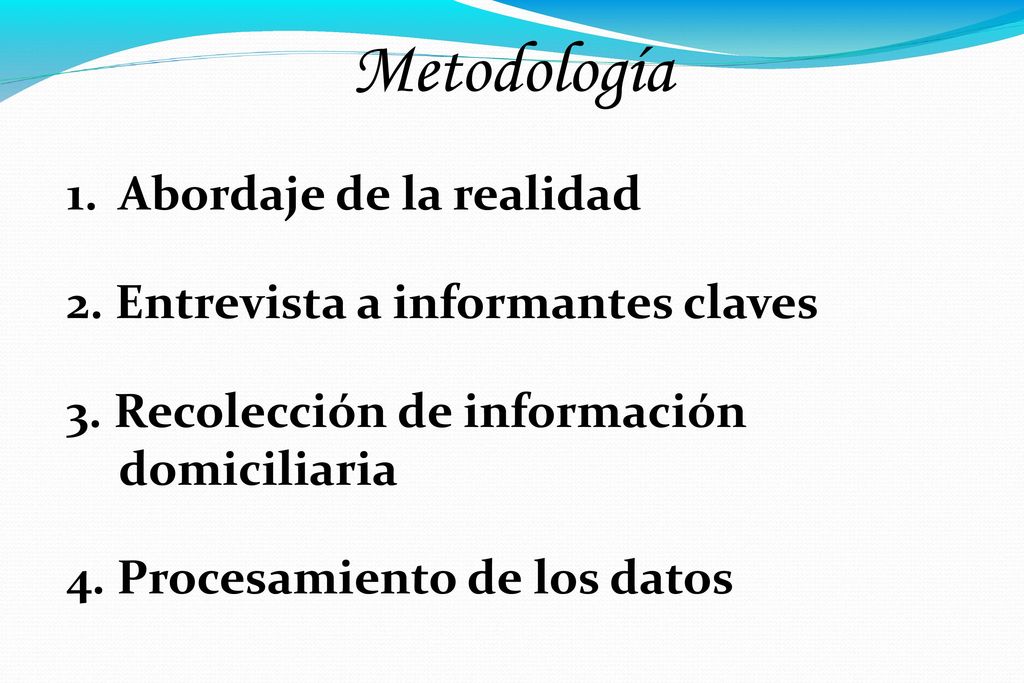 Metodología

1. Abordaje de la realidad

2. Entrevista a informantes claves

3. Recolección de información domiciliaria

4. Procesamiento de los datos